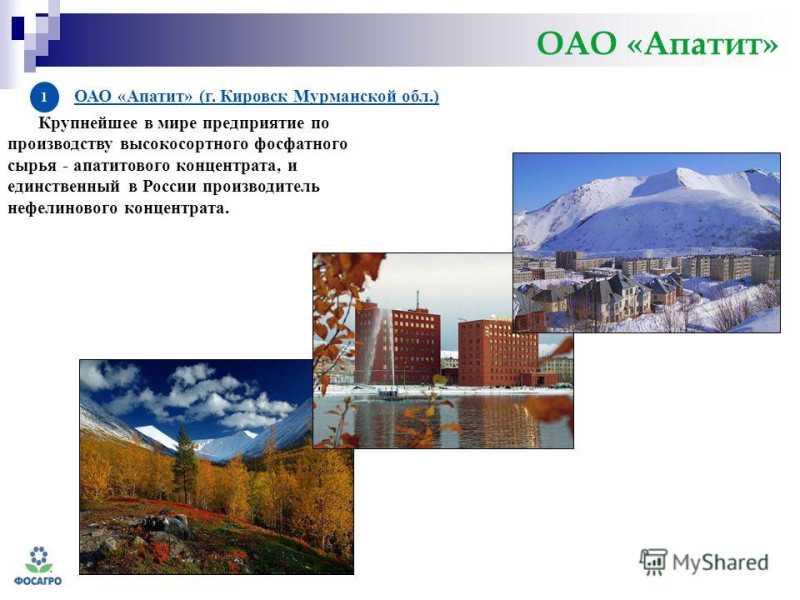 ОАО «Апатит»

1 ОАО «Апатит» (г. Кировск Мурманской обл.)

Крупнейшее в мире предприятие по производству высокосортного фосфатного сырья - апатитового концентрата, и единственный в России производитель нефелинового концентрата.

ФОСАГРО

MyShared